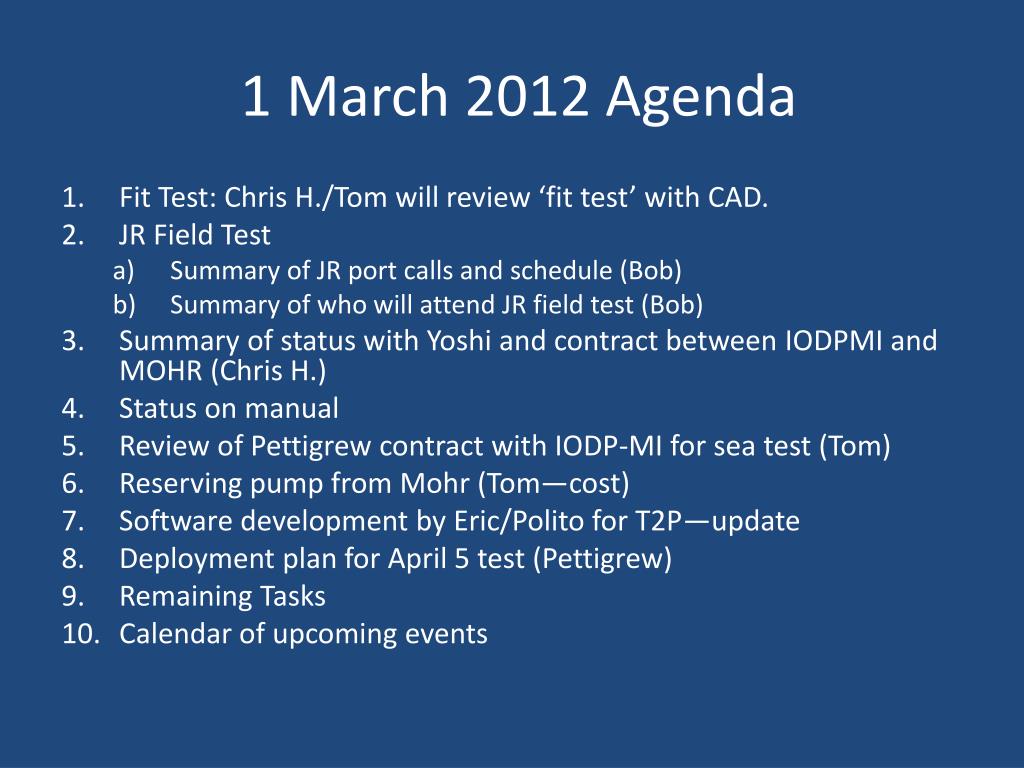 1 March 2012 Agenda

1. Fit Test: Chris H./Tom will review ‘fit test’ with CAD.
2. JR Field Test
a) Summary of JR port calls and schedule (Bob)
b) Summary of who will attend JR field test (Bob)
3. Summary of status with Yoshi and contract between IODPMI and MOHR (Chris H.)
4. Status on manual
5. Review of Pettigrew contract with IODP-MI for sea test (Tom)
6. Reserving pump from Mohr (Tom—cost)
7. Software development by Eric/Polito for T2P—update
8. Deployment plan for April 5 test (Pettigrew)
9. Remaining Tasks
10. Calendar of upcoming events